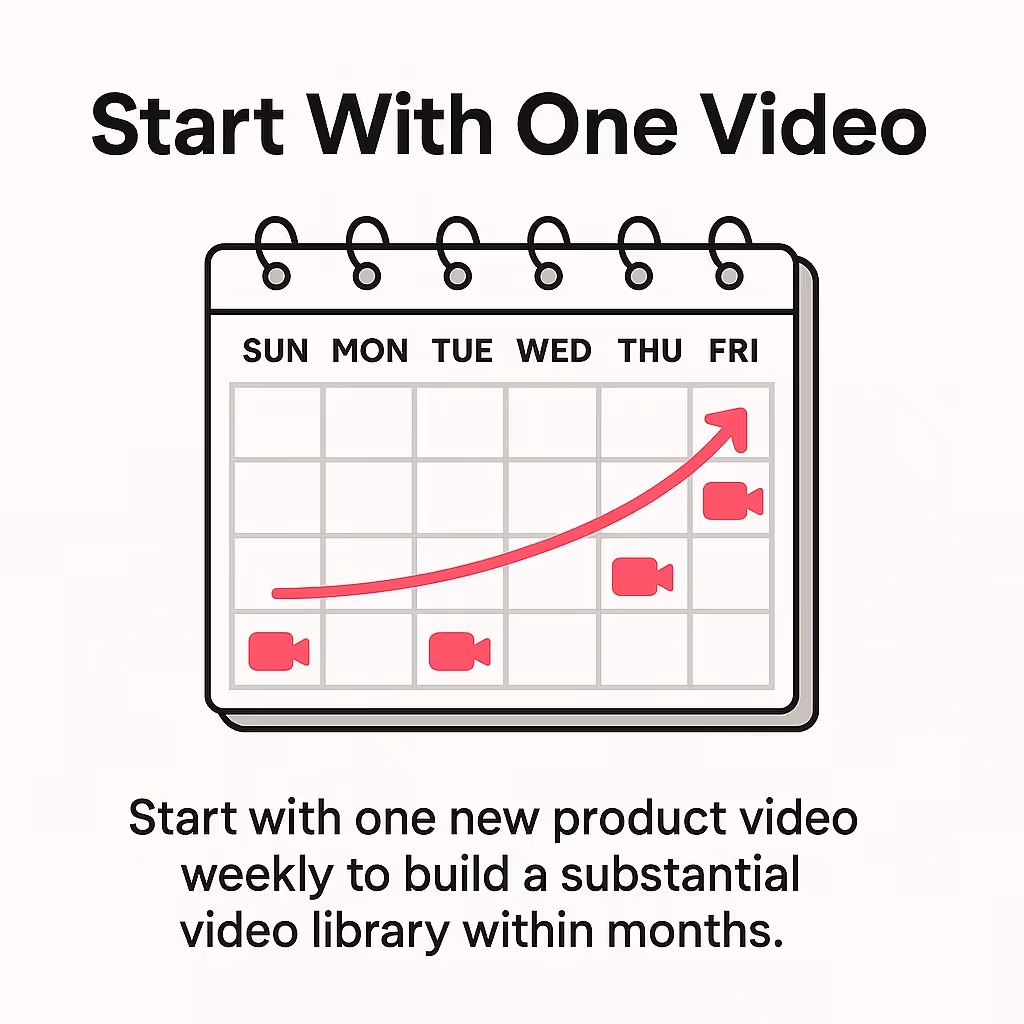 Start With One Video

SUN MON TUE WED THU FRI

Start with one new product video weekly to build a substantial video library within months.